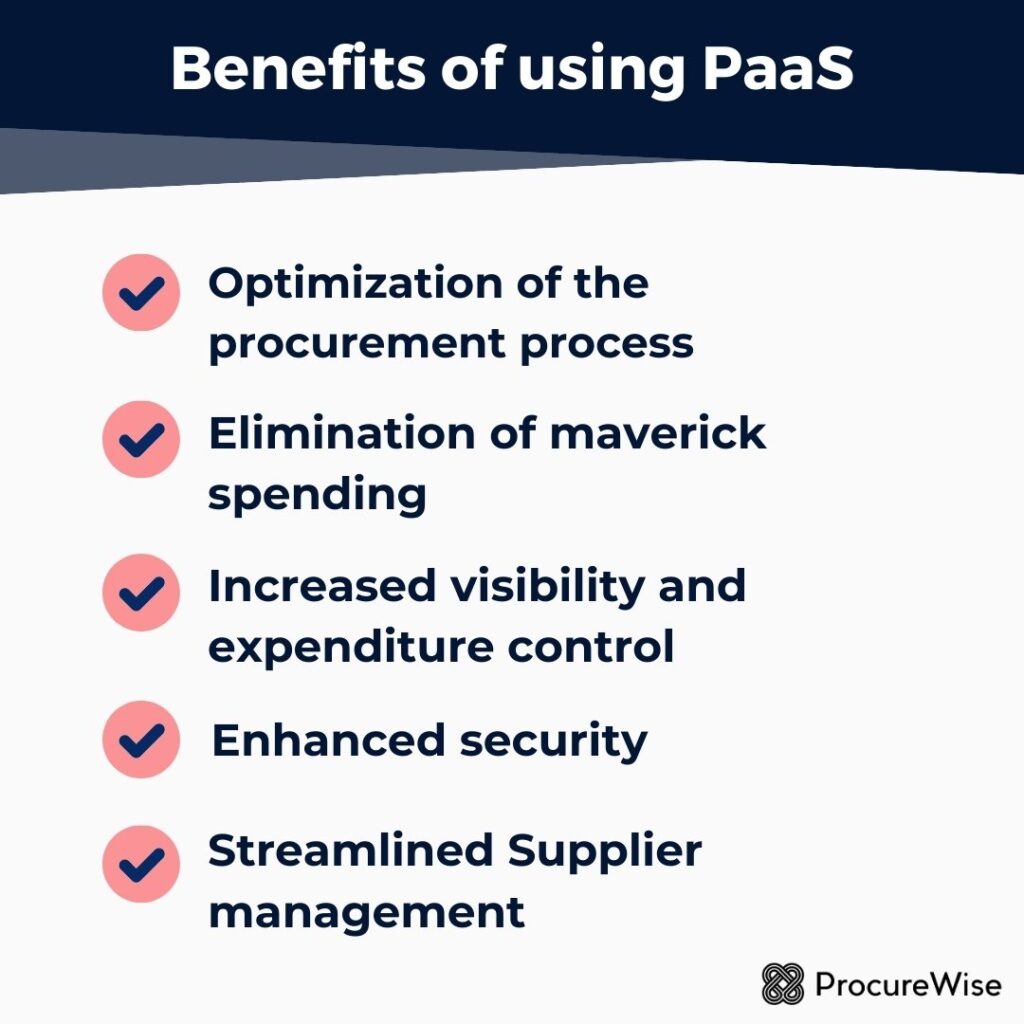 Benefits of using PaaS

Optimization of the procurement process

Elimination of maverick spending

Increased visibility and expenditure control

Enhanced security

Streamlined Supplier management

ProcureWise